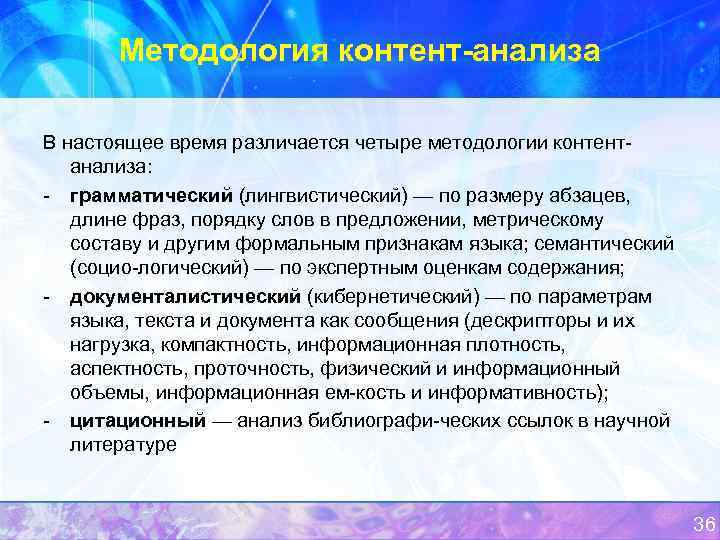 Методология контент-анализа

В настоящее время различается четыре методологии контент-анализа:

- грамматический (лингвистический) — по размеру абзацев, длине фраз, порядку слов в предложении, метрическому составу и другим формальным признакам языка; семантический (социо-логический) — по экспертным оценкам содержания;
- документалистический (кибернетический) — по параметрам языка, текста и документа как сообщения (дескрипторы и их нагрузка, компактность, информационная плотность, аспектность, проточность, физический и информационный объемы, информационная ем-кость и информативность);
- цитационный — анализ библиографи-ческих ссылок в научной литературе

36